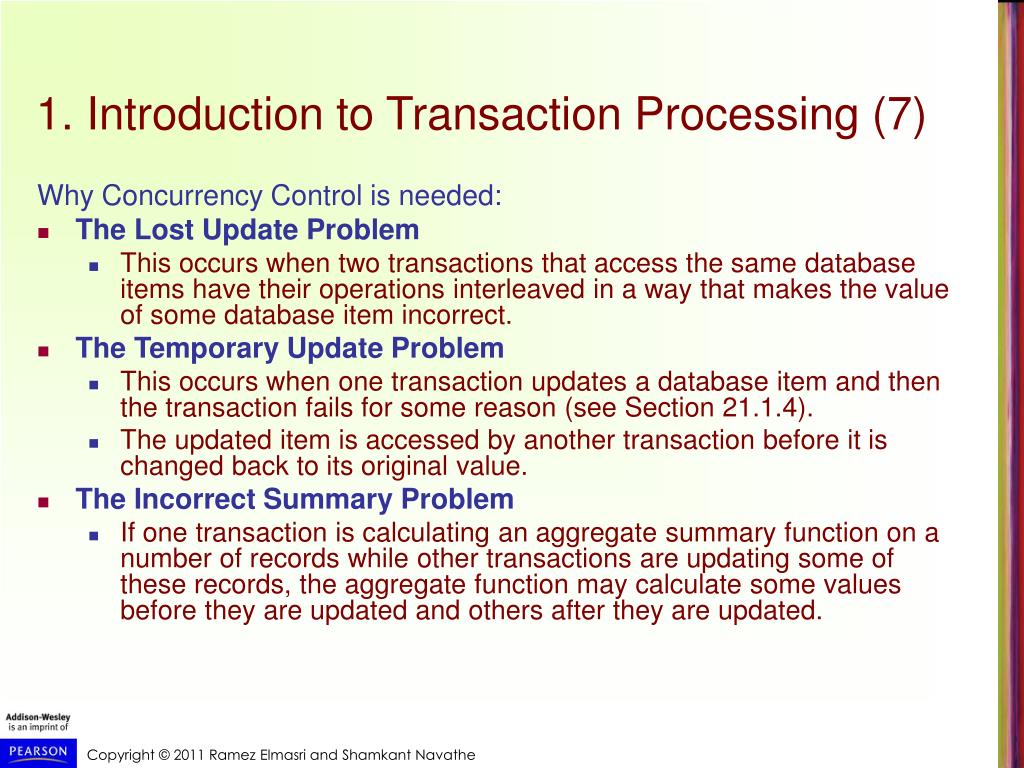 1. Introduction to Transaction Processing (7)

Why Concurrency Control is needed:

- The Lost Update Problem
  - This occurs when two transactions that access the same database items have their operations interleaved in a way that makes the value of some database item incorrect.
- The Temporary Update Problem
  - This occurs when one transaction updates a database item and then the transaction fails for some reason (see Section 21.1.4).
  - The updated item is accessed by another transaction before it is changed back to its original value.
- The Incorrect Summary Problem
  - If one transaction is calculating an aggregate summary function on a number of records while other transactions are updating some of these records, the aggregate function may calculate some values before they are updated and others after they are updated.

Addison-Wesley is an imprint of PEARSON

Copyright © 2011 Ramez Elmasri and Shamkant Navathe